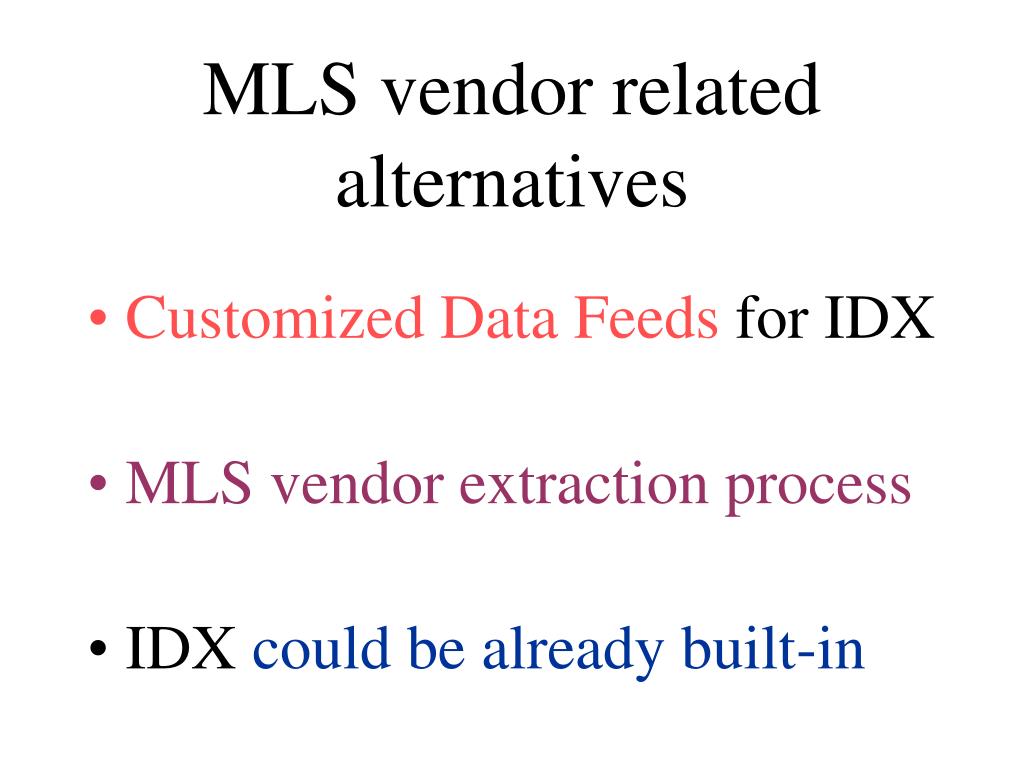 MLS vendor related alternatives

• Customized Data Feeds for IDX

• MLS vendor extraction process

• IDX could be already built-in